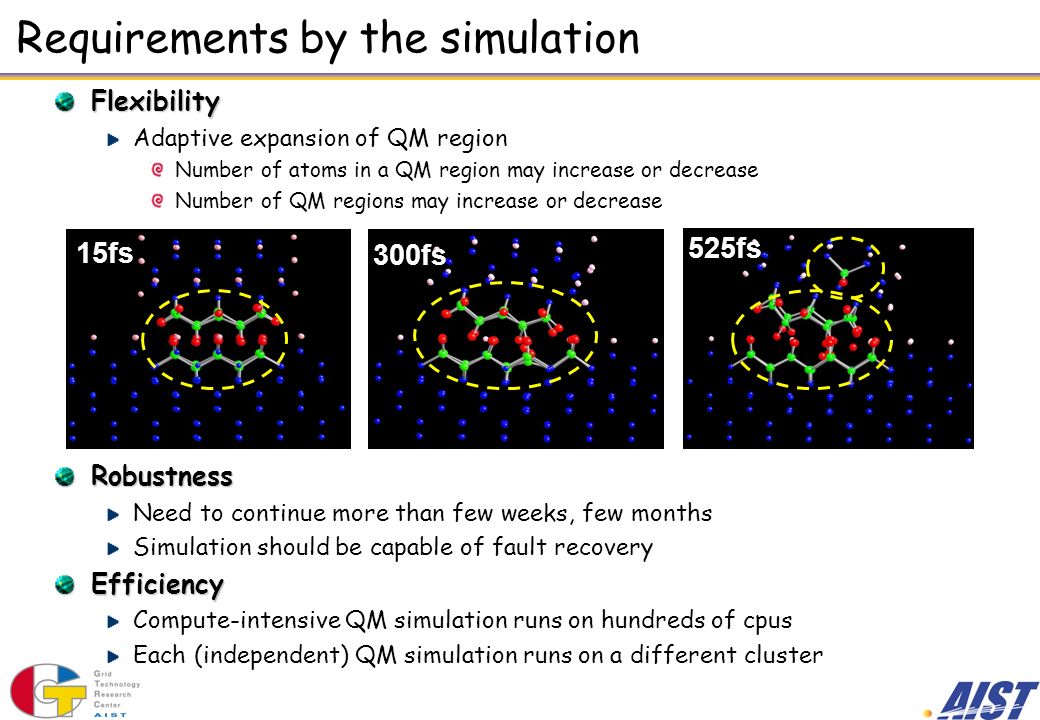 Requirements by the simulation

Flexibility

Adaptive expansion of QM region

Number of atoms in a QM region may increase or decrease

Number of QM regions may increase or decrease

15fs

300fs

525fs

Robustness

Need to continue more than few weeks, few months

Simulation should be capable of fault recovery

Efficiency

Compute-intensive QM simulation runs on hundreds of cpus

Each (independent) QM simulation runs on a different cluster

Grid Technology Research Center AIST

AIST